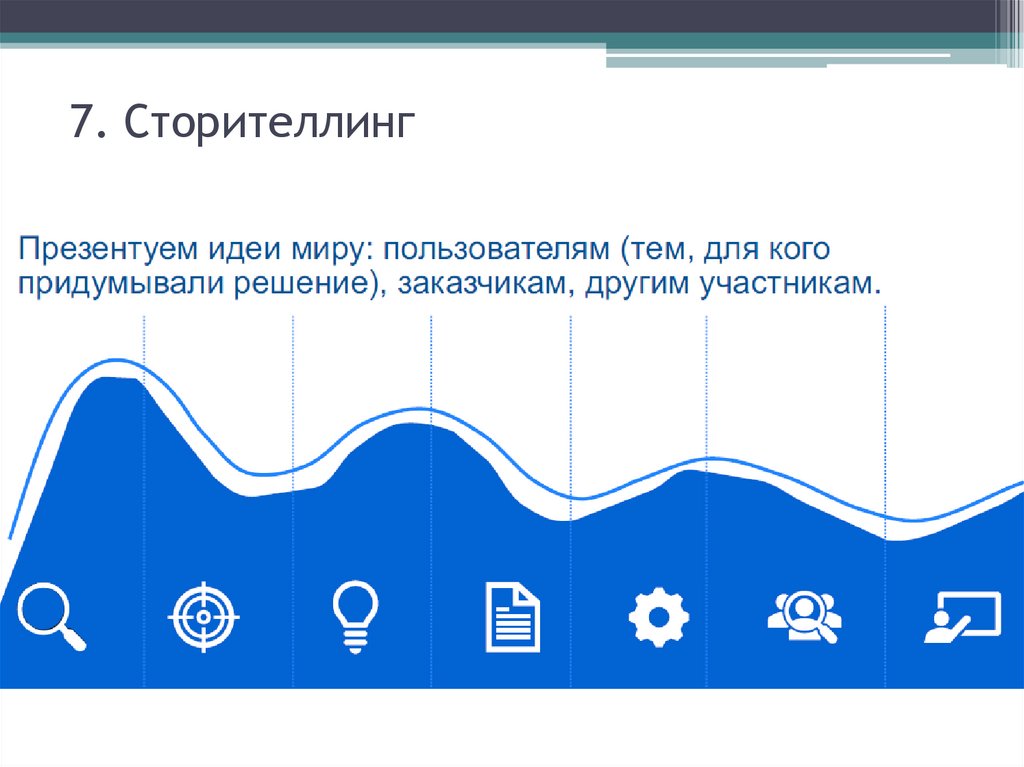 7. Сторителлинг

Презентуем идеи миру: пользователям (тем, для кого придумывали решение), заказчикам, другим участникам.